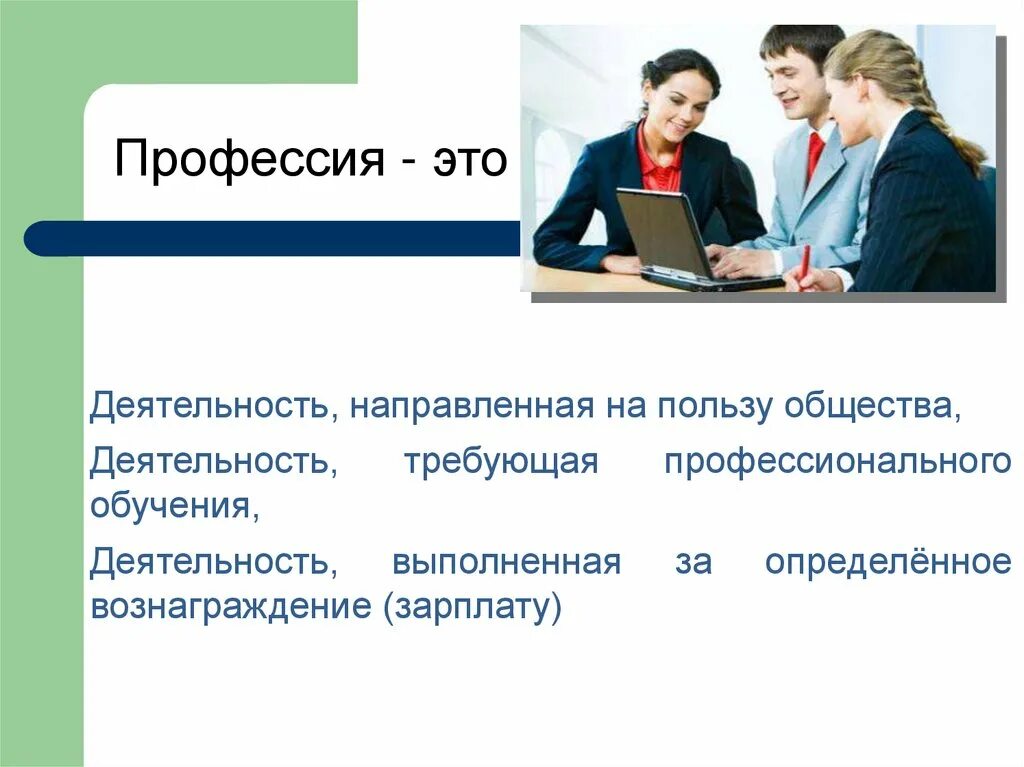 Профессия - это

Деятельность, направленная на пользу общества,

Деятельность, требующая профессионального обучения,

Деятельность, выполненная за определённое вознаграждение (зарплату)